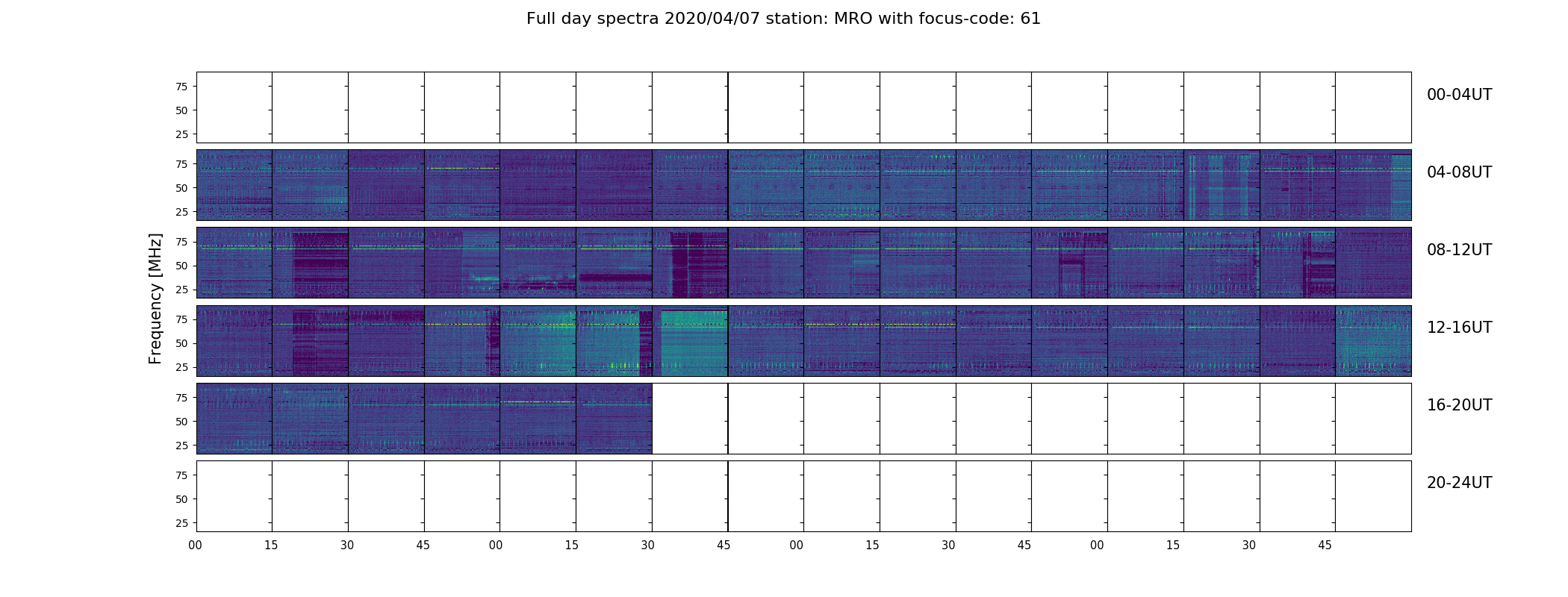 Full day spectra 2020/04/07 station: MRO with focus-code: 61

Frequency [MHz]

75
50
25

00-04UT

75
50
25

04-08UT

75
50
25

08-12UT

75
50
25

12-16UT

75
50
25

16-20UT

75
50
25

20-24UT

00 15 30 45 00 15 30 45 00 15 30 45 00 15 30 45